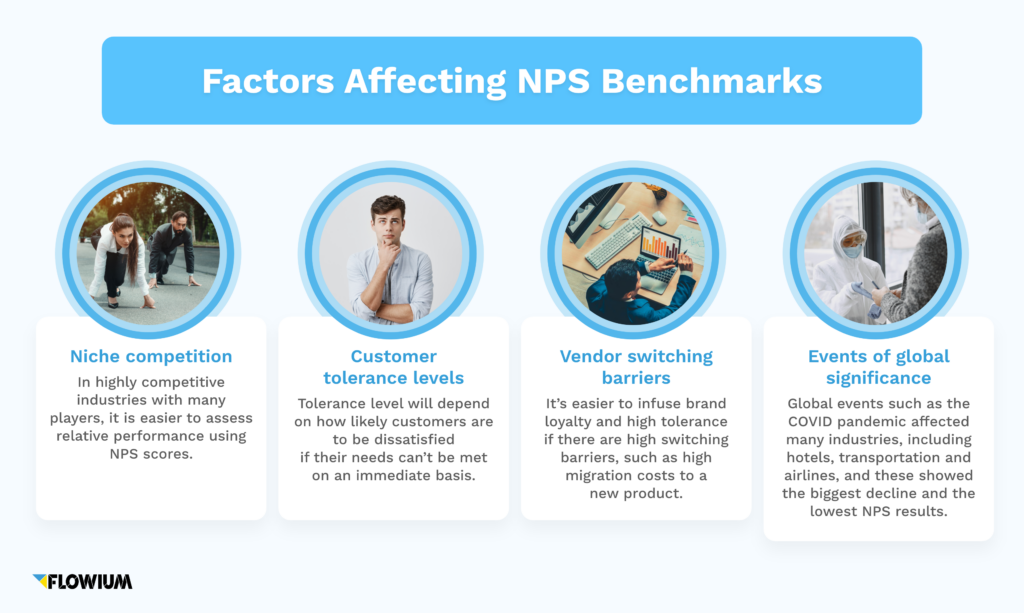 Factors Affecting NPS Benchmarks

Niche competition

In highly competitive industries with many players, it is easier to assess relative performance using NPS scores.

Customer tolerance levels

Tolerance level will depend on how likely customers are to be dissatisfied if their needs can't be met on an immediate basis.

Vendor switching barriers

It's easier to infuse brand loyalty and high tolerance if there are high switching barriers, such as high migration costs to a new product.

Events of global significance

Global events such as the COVID pandemic affected many industries, including hotels, transportation and airlines, and these showed the biggest decline and the lowest NPS results.

FLOWIUM